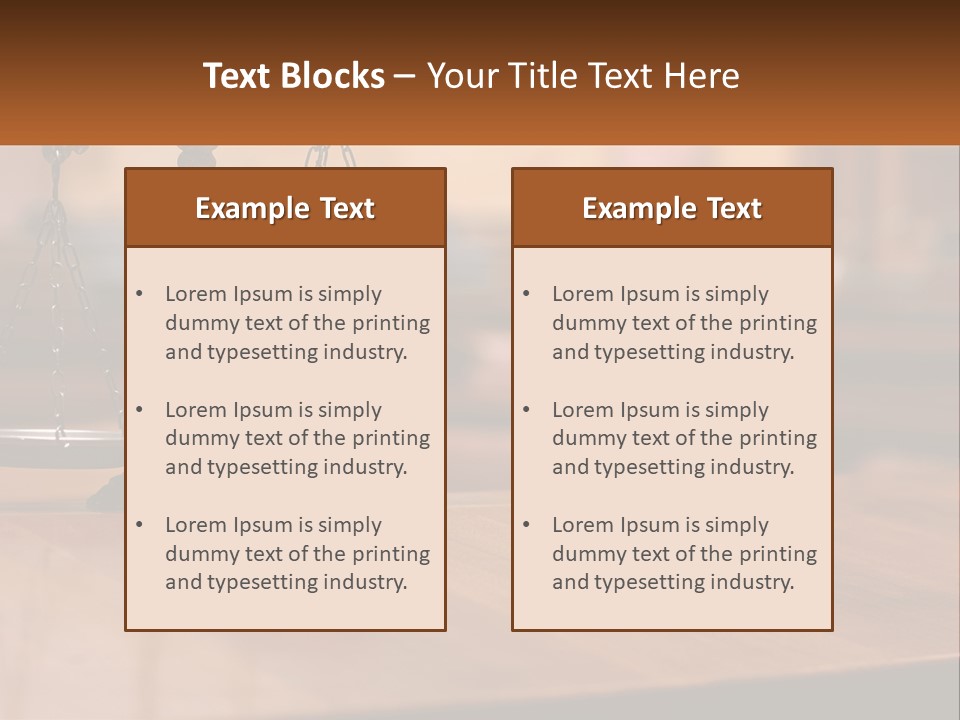 Text Blocks – Your Title Text Here

Example Text

• Lorem Ipsum is simply dummy text of the printing and typesetting industry.

• Lorem Ipsum is simply dummy text of the printing and typesetting industry.

• Lorem Ipsum is simply dummy text of the printing and typesetting industry.

Example Text

• Lorem Ipsum is simply dummy text of the printing and typesetting industry.

• Lorem Ipsum is simply dummy text of the printing and typesetting industry.

• Lorem Ipsum is simply dummy text of the printing and typesetting industry.